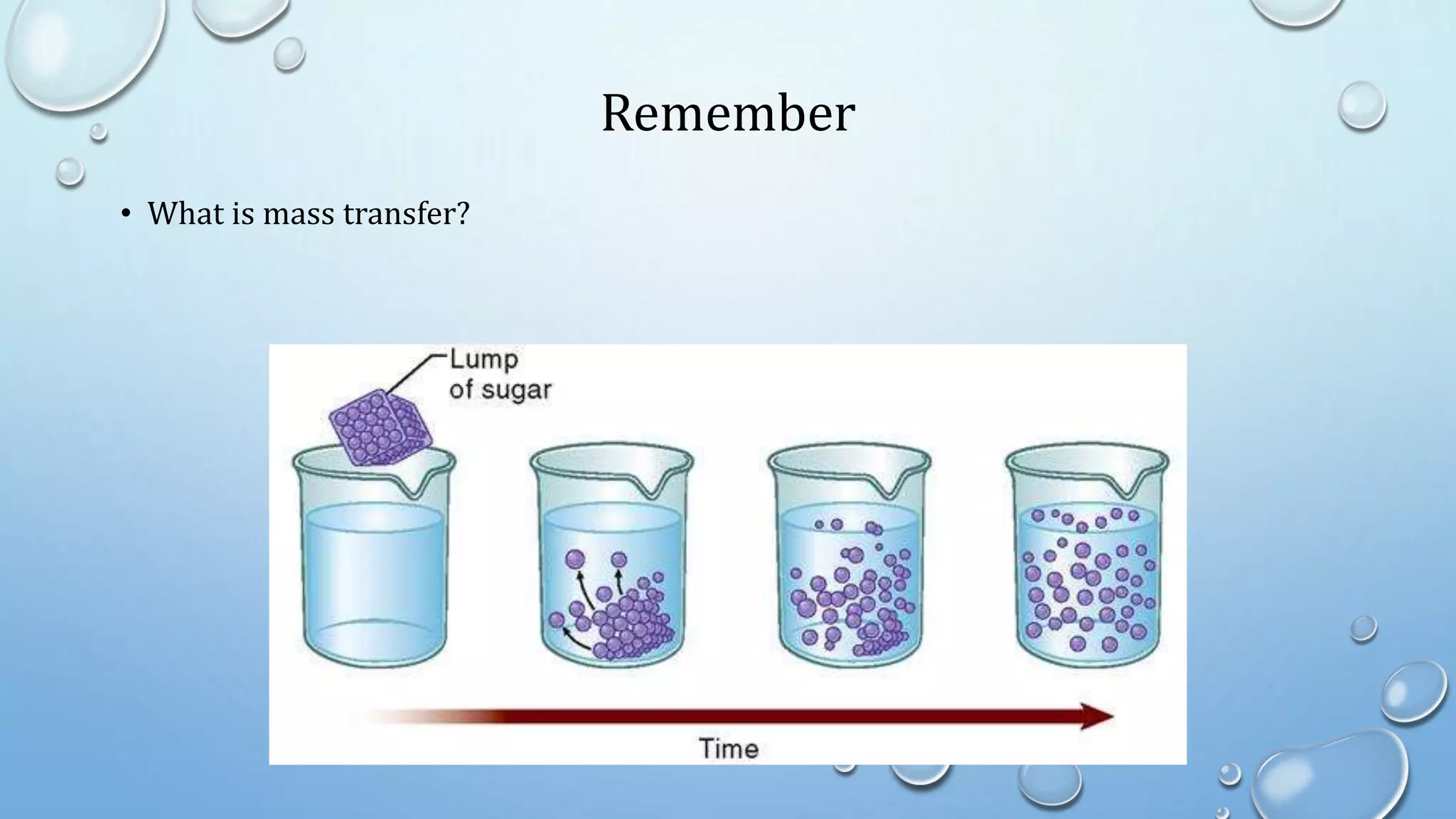 Remember

• What is mass transfer?

Lump of sugar

Time